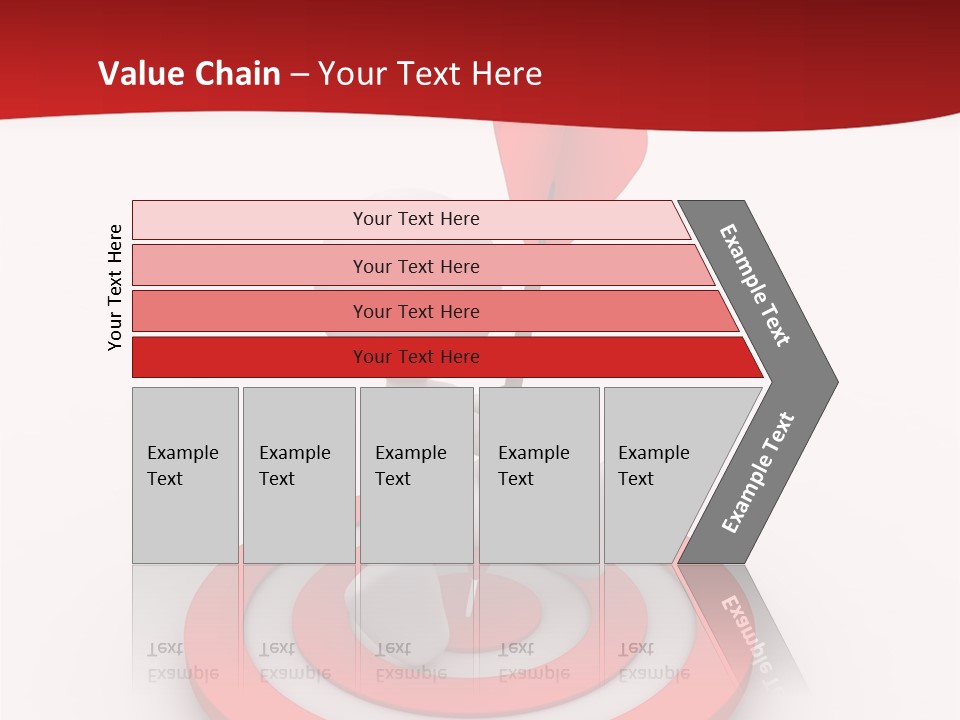 Value Chain – Your Text Here

Your Text Here

Your Text Here

Your Text Here

Your Text Here

Your Text Here

Example Text

Example Text

Example Text

Example Text

Example Text

Example Text

Example Text